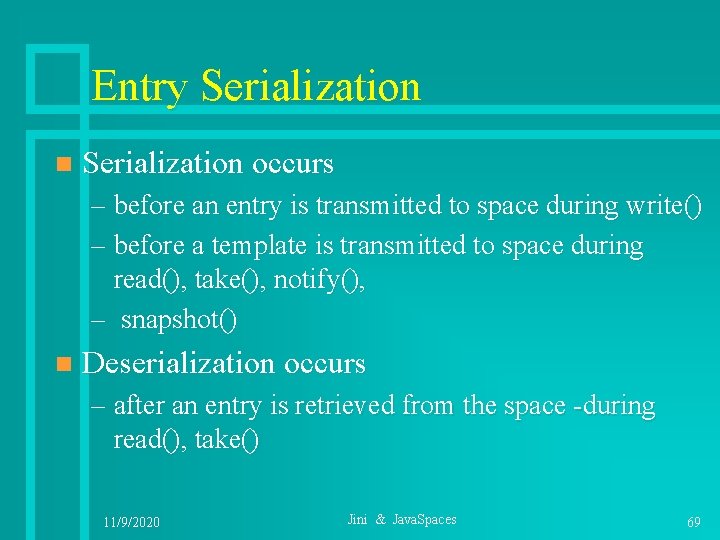 Entry Serialization

Serialization occurs

– before an entry is transmitted to space during write()

– before a template is transmitted to space during read(), take(), notify(),

– snapshot()

Deserialization occurs

– after an entry is retrieved from the space -during read(), take()

11/9/2020

Jini & JavaSpaces

69